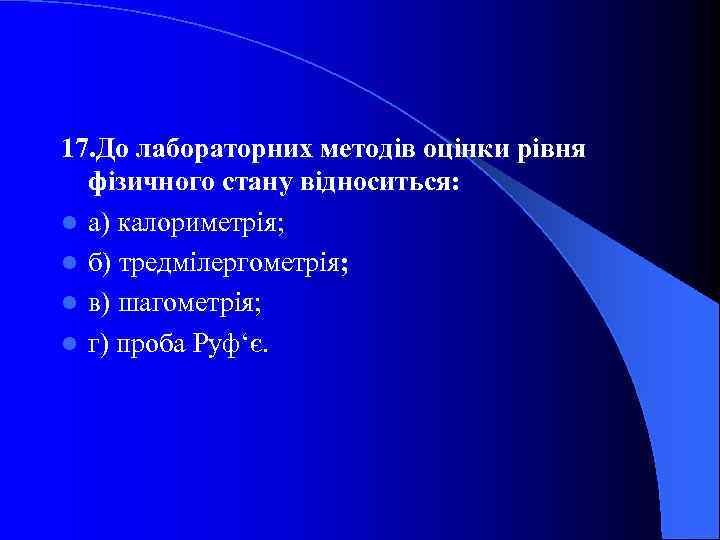 17.До лабораторних методів оцінки рівня фізичного стану відноситься:

а) калориметрія;

б) тредмілергометрія;

в) шагометрія;

г) проба Руф‘є.